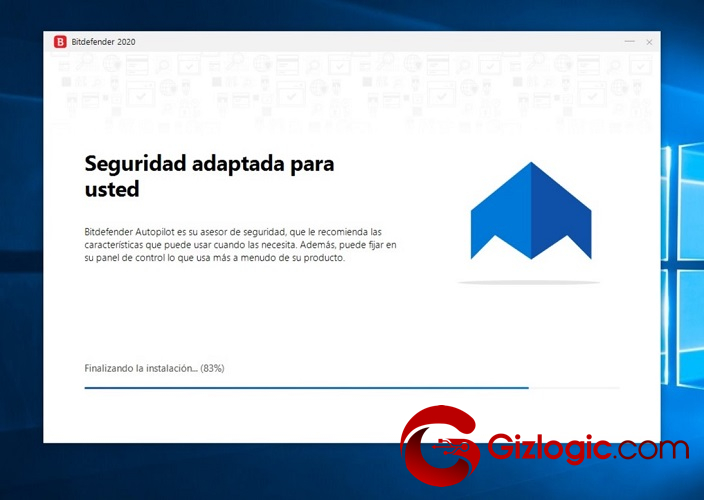 B Bitdefender 2020

Seguridad adaptada para usted

Bitdefender Autopilot es su asesor de seguridad, que le recomienda las características que puede usar cuando las necesita. Además, puede fijar en su panel de control lo que usa más a menudo de su producto.

Finalizando la instalación... (83%)

Gizlogic.com